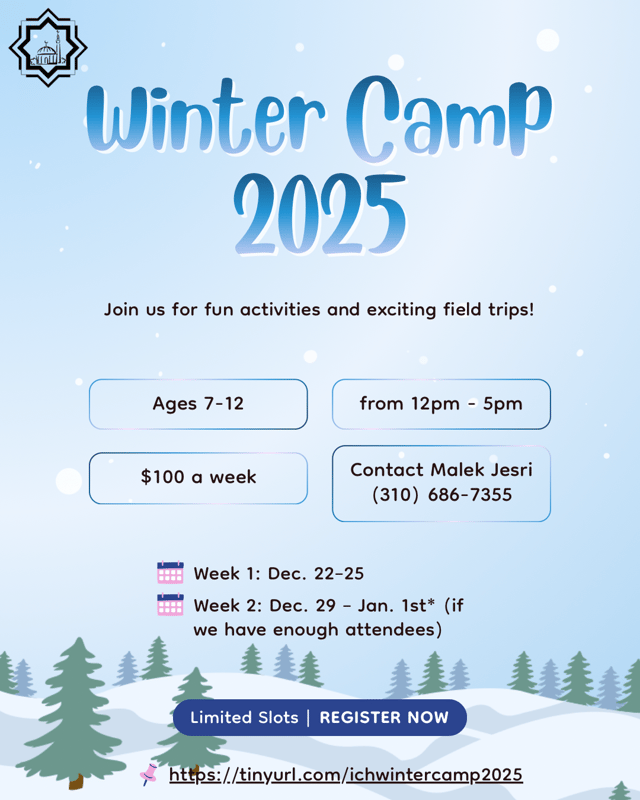 Winter Camp 2025

Join us for fun activities and exciting field trips!

Ages 7-12

from 12pm - 5pm

$100 a week

Contact Malek Jesri (310) 686-7355

Week 1: Dec. 22-25

Week 2: Dec. 29 - Jan. 1st* (if we have enough attendees)

Limited Slots | REGISTER NOW

https://tinyurl.com/ichwintercamp2025